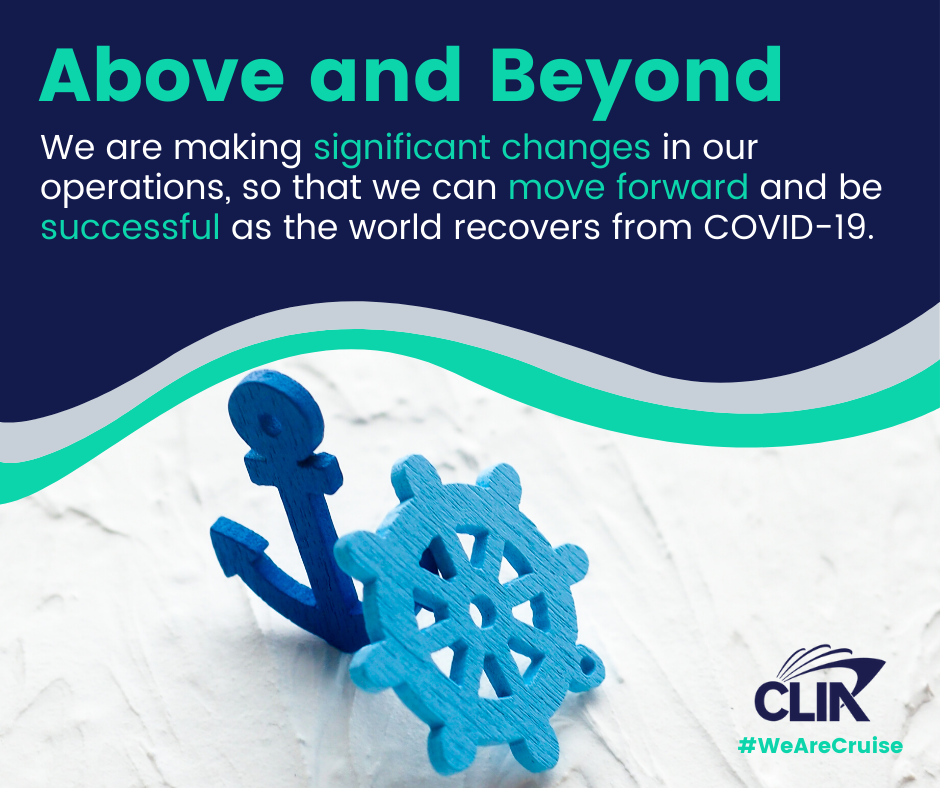 Above and Beyond

We are making significant changes in our operations, so that we can move forward and be successful as the world recovers from COVID-19.

CLIA
#WeAreCruise